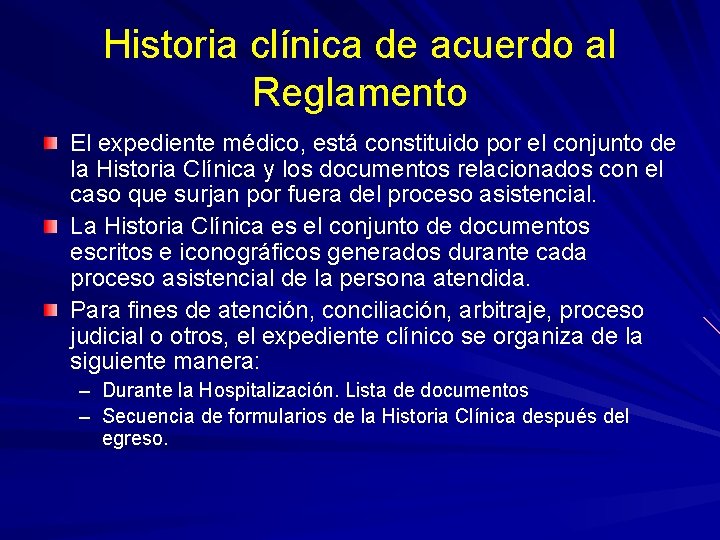 Historia clínica de acuerdo al Reglamento

El expediente médico, está constituido por el conjunto de la Historia Clínica y los documentos relacionados con el caso que surjan por fuera del proceso asistencial.

La Historia Clínica es el conjunto de documentos escritos e iconográficos generados durante cada proceso asistencial de la persona atendida.

Para fines de atención, conciliación, arbitraje, proceso judicial o otros, el expediente clínico se organiza de la siguiente manera:

– Durante la Hospitalización. Lista de documentos
– Secuencia de formularios de la Historia Clínica después del egreso.